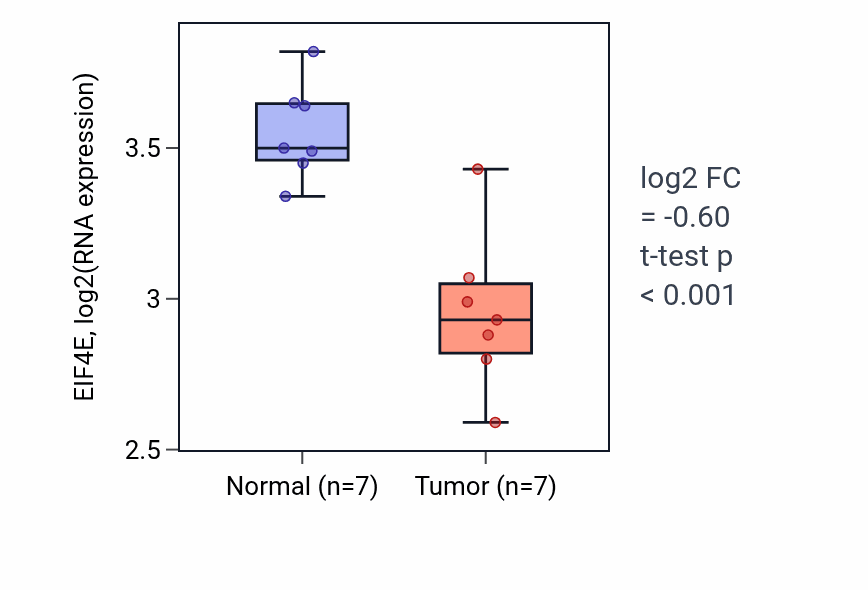 EIF4E, log2(RNA expression)

3.5

3

2.5

Normal (n=7)

Tumor (n=7)

log2 FC
= -0.60
t-test p
< 0.001